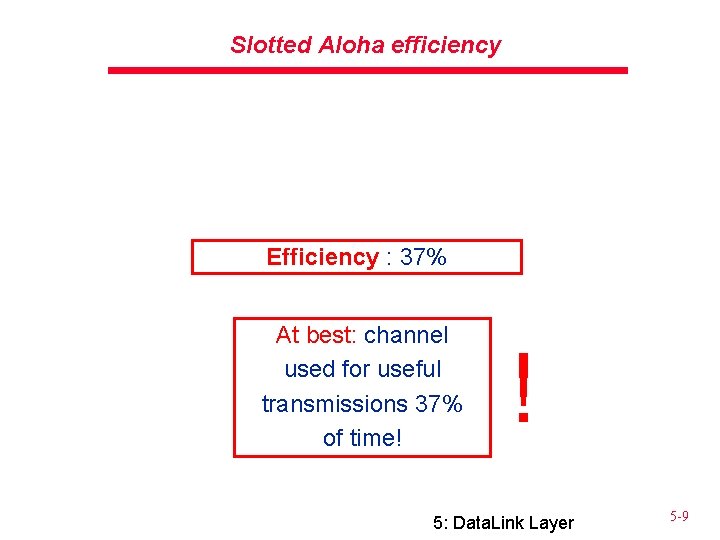 Slotted Aloha efficiency

Efficiency : 37%

At best: channel used for useful transmissions 37% of time!

!

5: DataLink Layer

5-9